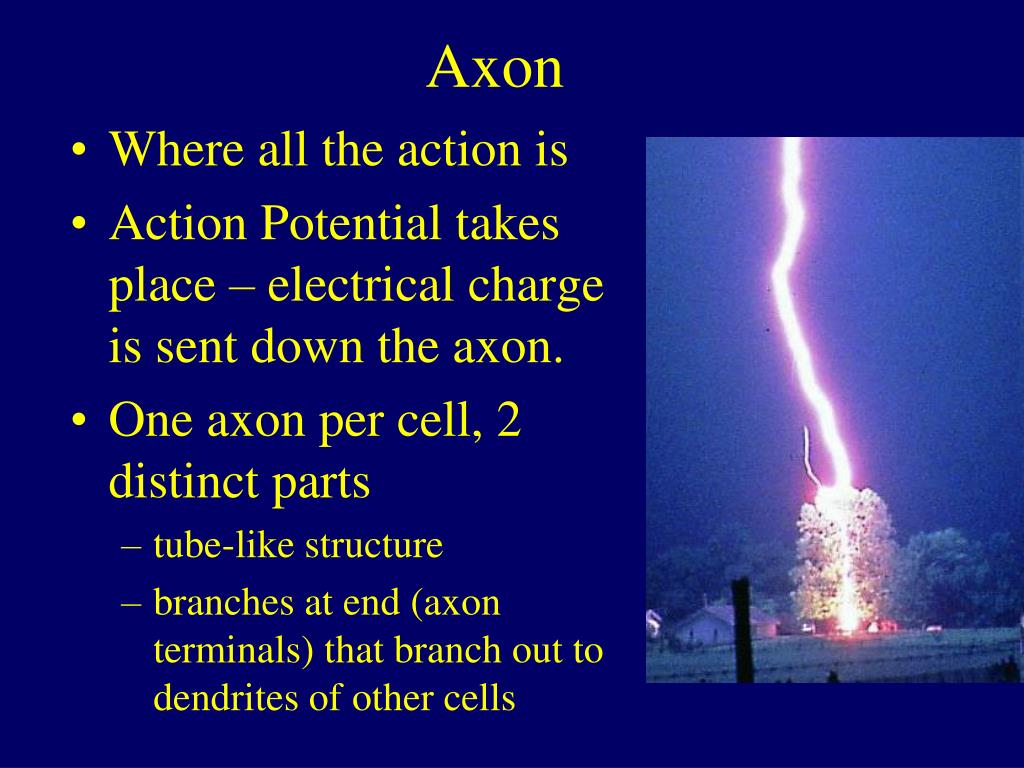 Axon

• Where all the action is
• Action Potential takes place – electrical charge is sent down the axon.
• One axon per cell, 2 distinct parts
– tube-like structure
– branches at end (axon terminals) that branch out to dendrites of other cells